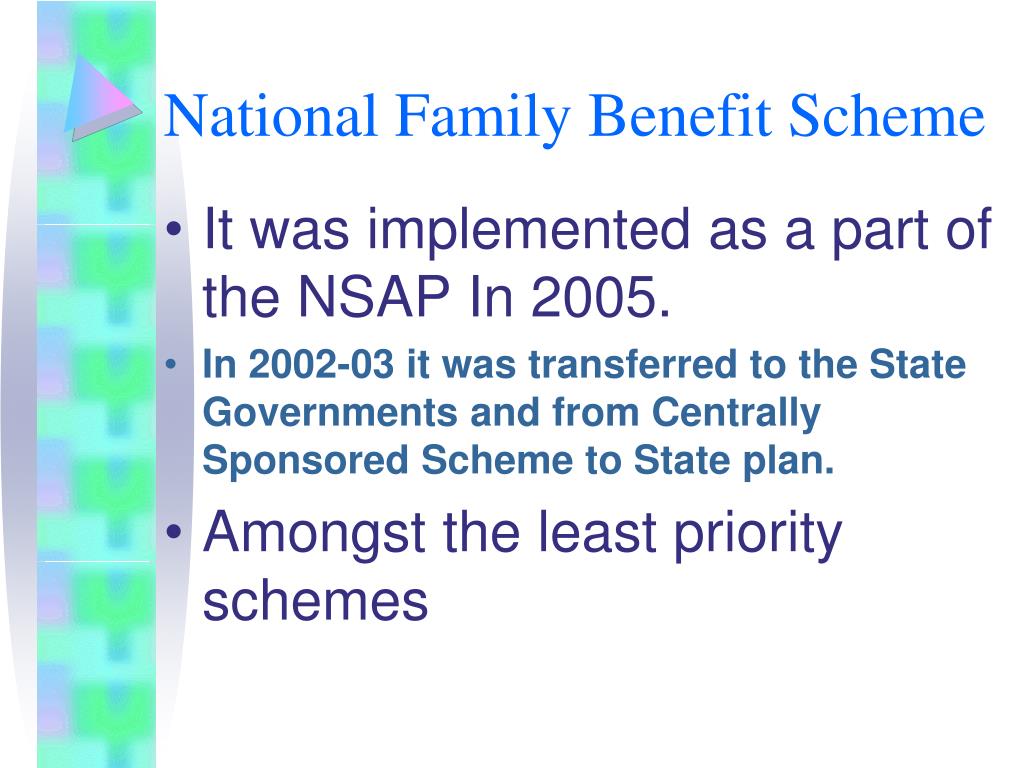 National Family Benefit Scheme

• It was implemented as a part of the NSAP In 2005.

• In 2002-03 it was transferred to the State Governments and from Centrally Sponsored Scheme to State plan.

• Amongst the least priority schemes